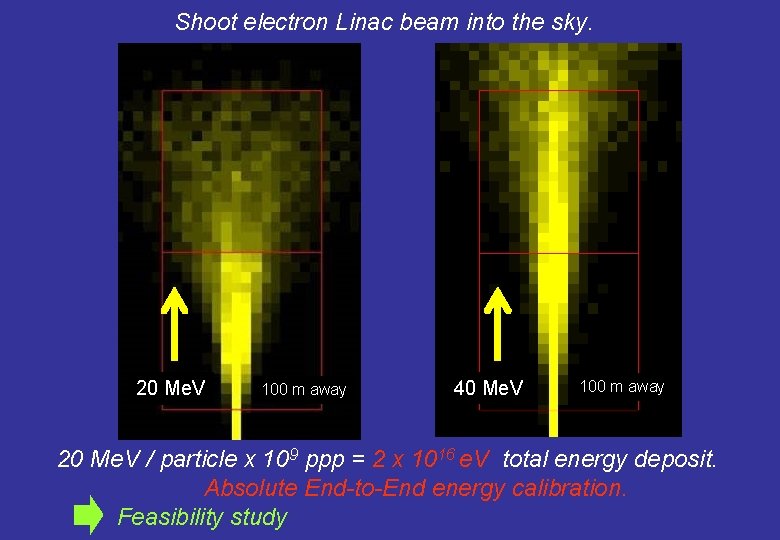 Shoot electron Linac beam into the sky.

20 MeV

100 m away

40 MeV

100 m away

20 MeV / particle x $10^9$ ppp = 2 x $10^{16}$ eV total energy deposit.

Absolute End-to-End energy calibration.

Feasibility study